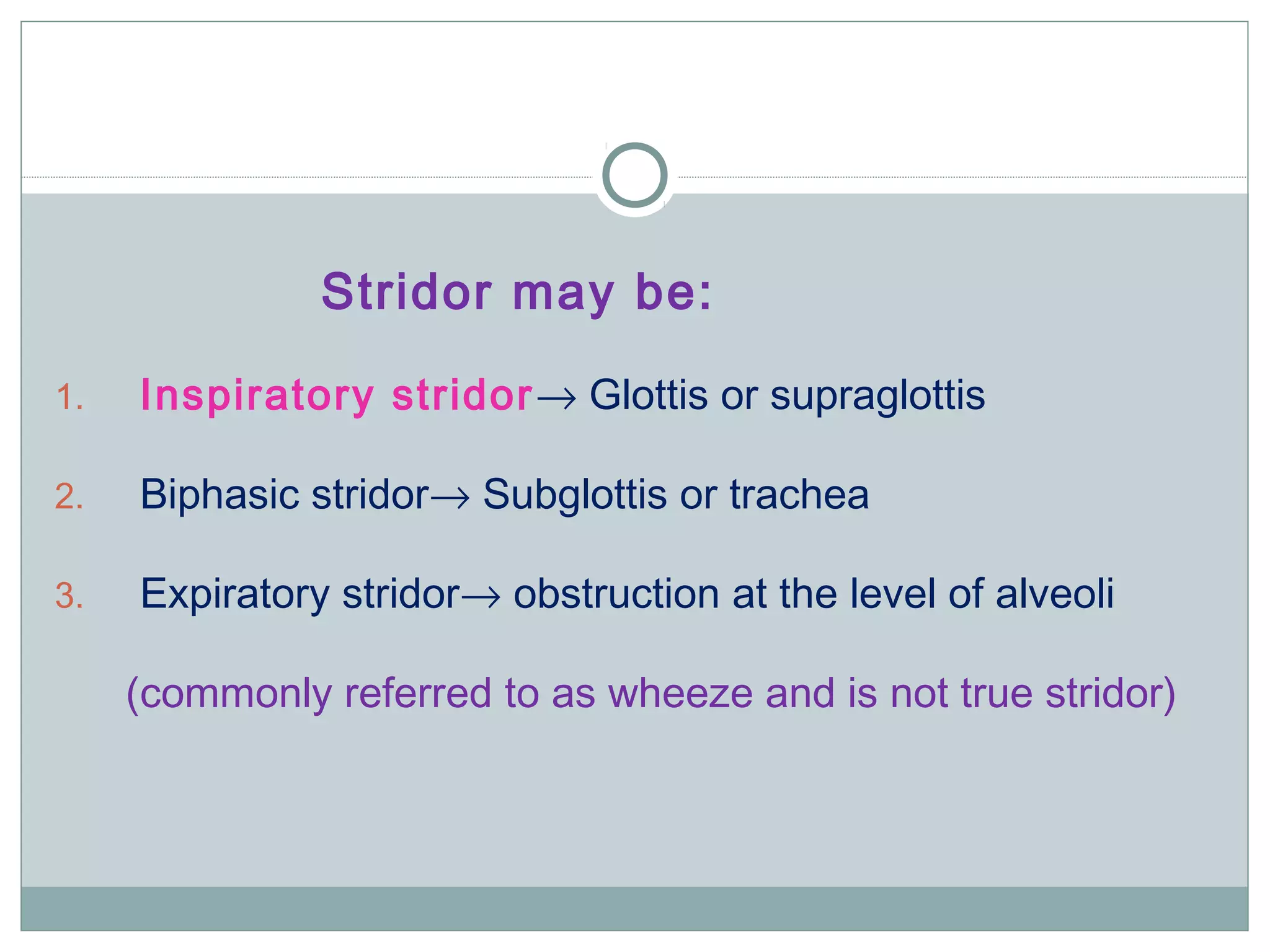 Stridor may be:

1. Inspiratory stridor→ Glottis or supraglottis

2. Biphasic stridor→ Subglottis or trachea

3. Expiratory stridor→ obstruction at the level of alveoli

(commonly referred to as wheeze and is not true stridor)